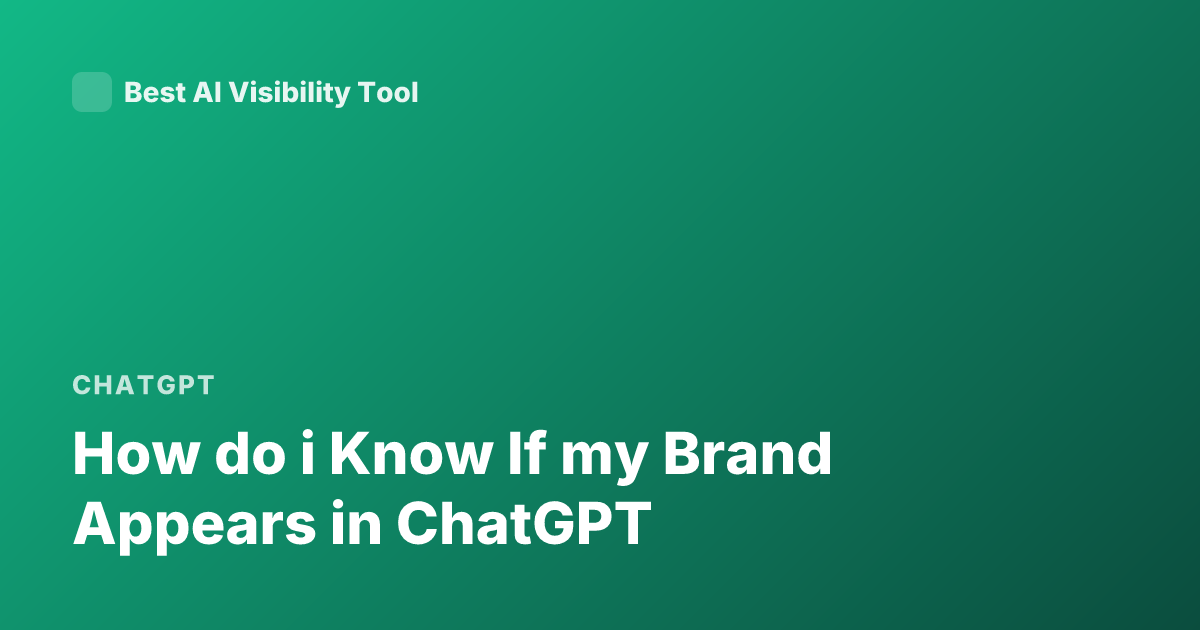 Best AI Visibility Tool

CHATGPT

How do i Know If my Brand Appears in ChatGPT